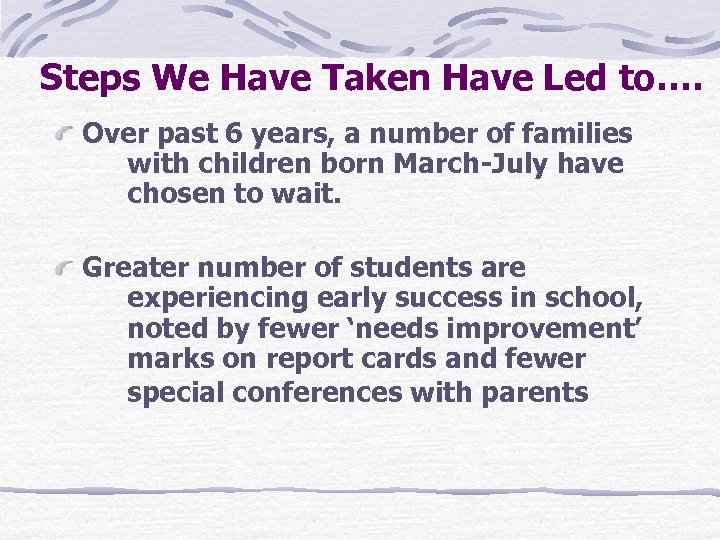 Steps We Have Taken Have Led to….

Over past 6 years, a number of families with children born March-July have chosen to wait.

Greater number of students are experiencing early success in school, noted by fewer ‘needs improvement’ marks on report cards and fewer special conferences with parents